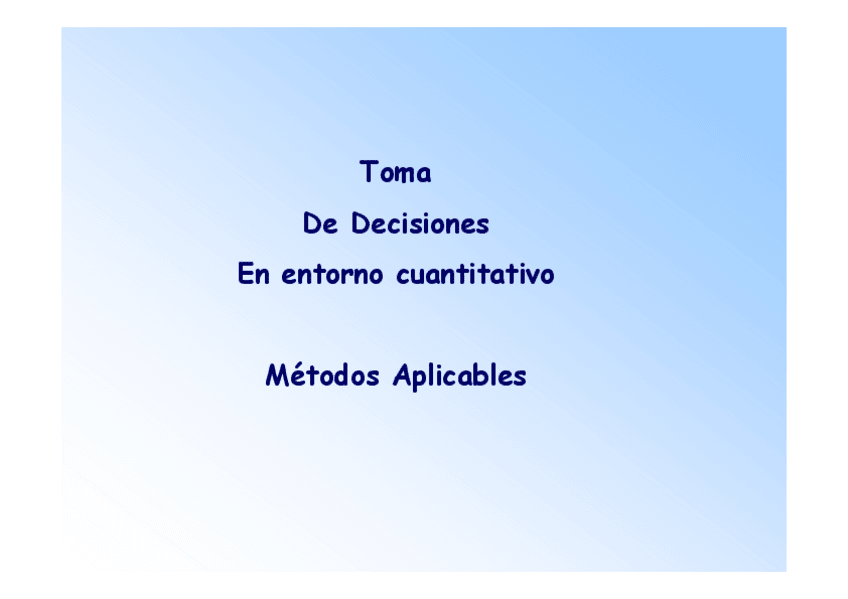 Toma
De Decisiones
En entorno cuantitativo

Métodos Aplicables